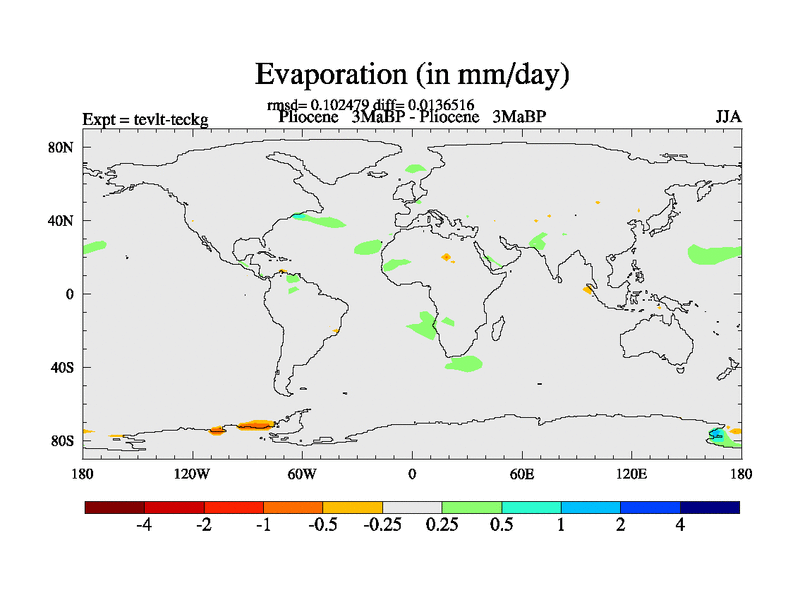 Evaporation (in mm/day)

rmsd= 0.102479 diff= 0.0136516

Expt = tevlt-teckg

Pliocene 3MaBP - Pliocene 3MaBP

JJA

80N

40N

0

40S

80S

180

120W

60W

0

60E

120E

180

-4 -2 -1 -0.5 -0.25 0.25 0.5 1 2 4